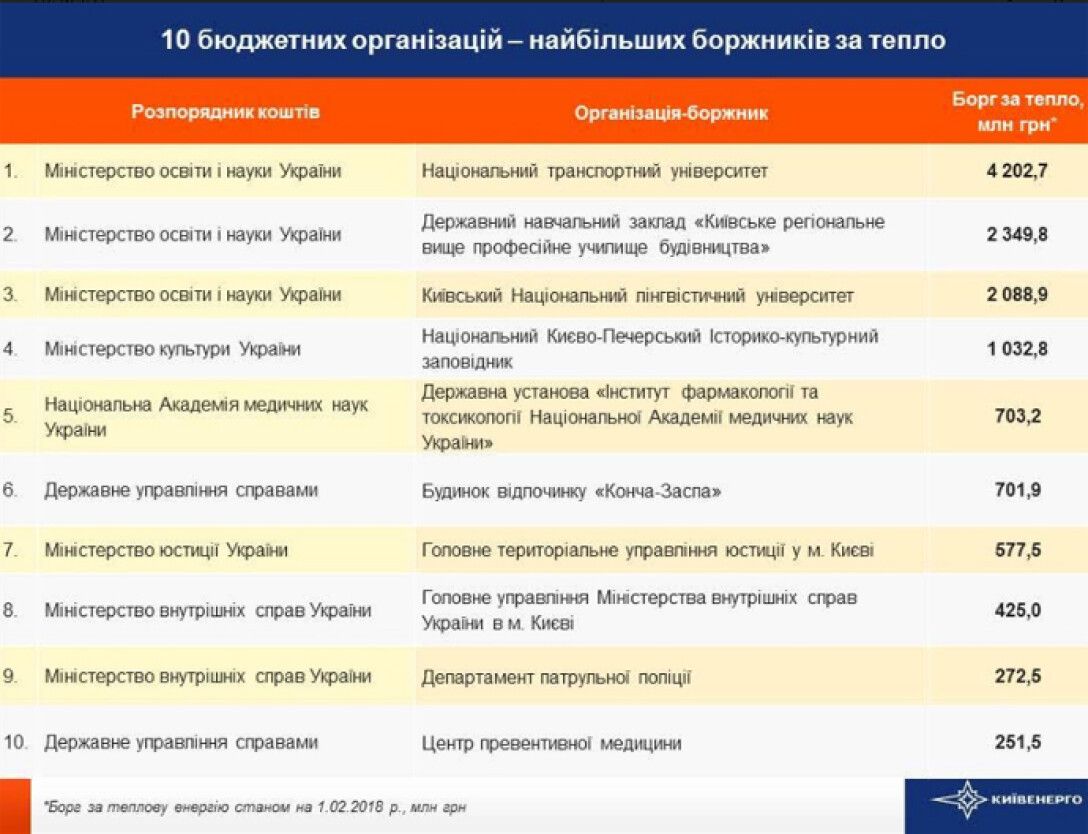 10 бюджетних організацій – найбільших боржників за тепло

| | Розпорядник коштів | Організація-боржник | Борг за тепло, млн грн* |
|---|---|---|---|
| 1. | Міністерство освіти і науки України | Національний транспортний університет | 4 202,7 |
| 2. | Міністерство освіти і науки України | Державний навчальний заклад «Київське регіональне вище професійне училище будівництва» | 2 349,8 |
| 3. | Міністерство освіти і науки України | Київський Національний лінгвістичний університет | 2 088,9 |
| 4. | Міністерство культури України | Національний Києво-Печерський Історико-культурний заповідник | 1 032,8 |
| 5. | Національна Академія медичних наук України | Державна установа «Інститут фармакології та токсикології Національної Академії медичних наук України» | 703,2 |
| 6. | Державне управління справами | Будинок відпочинку «Конча-Заспа» | 701,9 |
| 7. | Міністерство юстиції України | Головне територіальне управління юстиції у м. Києві | 577,5 |
| 8. | Міністерство внутрішніх справ України | Головне управління Міністерства внутрішніх справ України в м. Києві | 425,0 |
| 9. | Міністерство внутрішніх справ України | Департамент патрульної поліції | 272,5 |
| 10. | Державне управління справами | Центр превентивної медицини | 251,5 |

*Борг за теплову енергію станом на 1.02.2018 р., млн грн

КИЇВЕНЕРГО